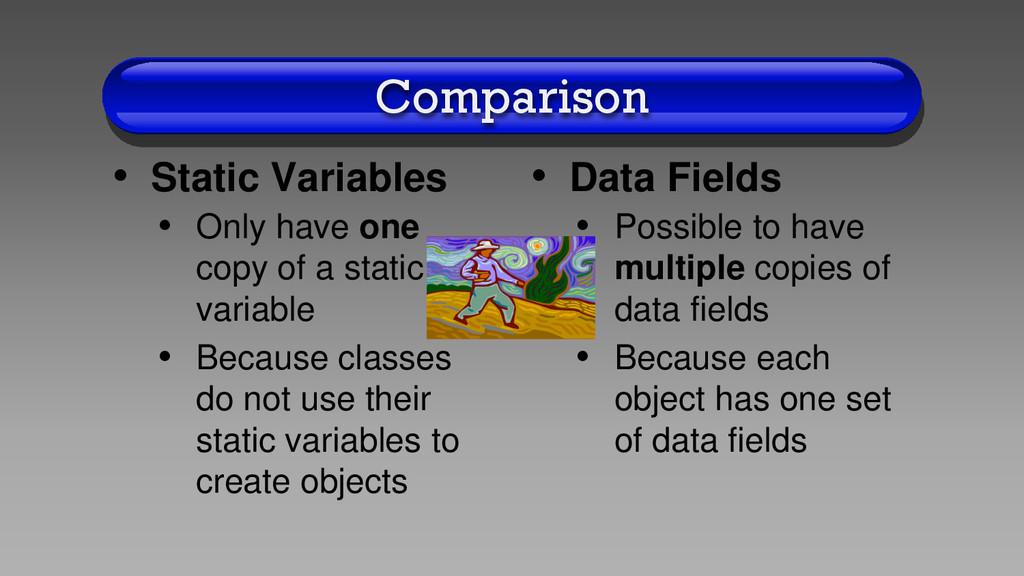 Comparison

• Static Variables
  • Only have one copy of a static variable
  • Because classes do not use their static variables to create objects

• Data Fields
  • Possible to have multiple copies of data fields
  • Because each object has one set of data fields